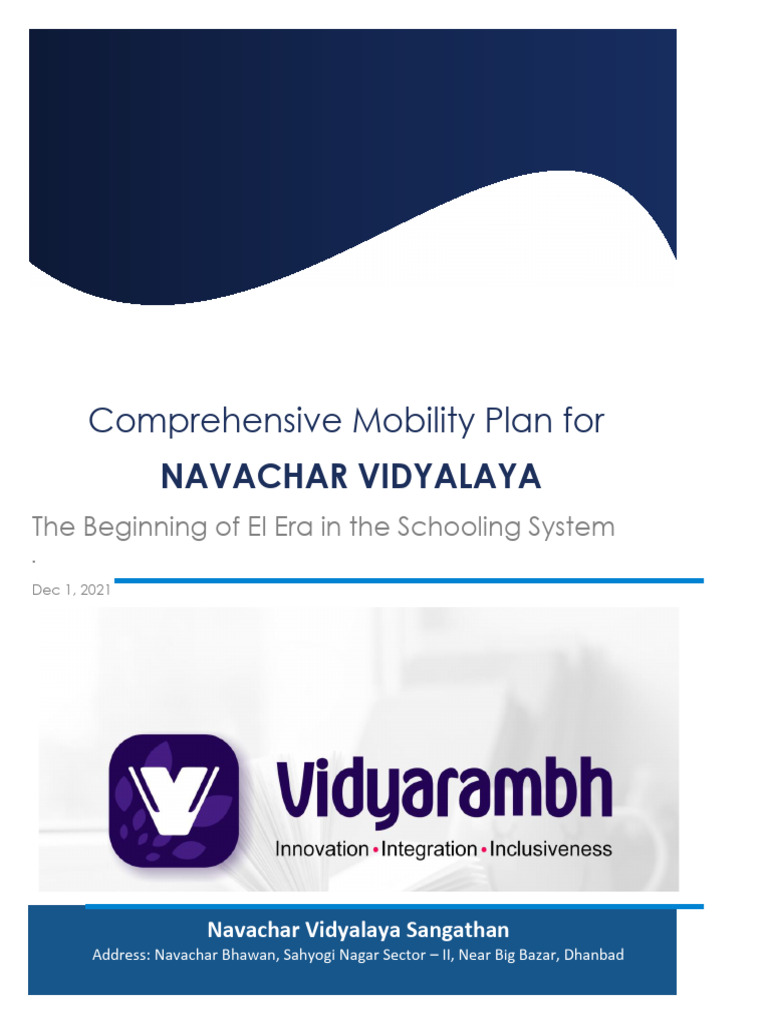 Comprehensive Mobility Plan for

NAVACHAR VIDYALAYA

The Beginning of EI Era in the Schooling System

.

Dec 1, 2021

Vidyarambh

Innovation • Integration • Inclusiveness

Navachar Vidyalaya Sangathan

Address: Navachar Bhawan, Sahyogi Nagar Sector – II, Near Big Bazar, Dhanbad